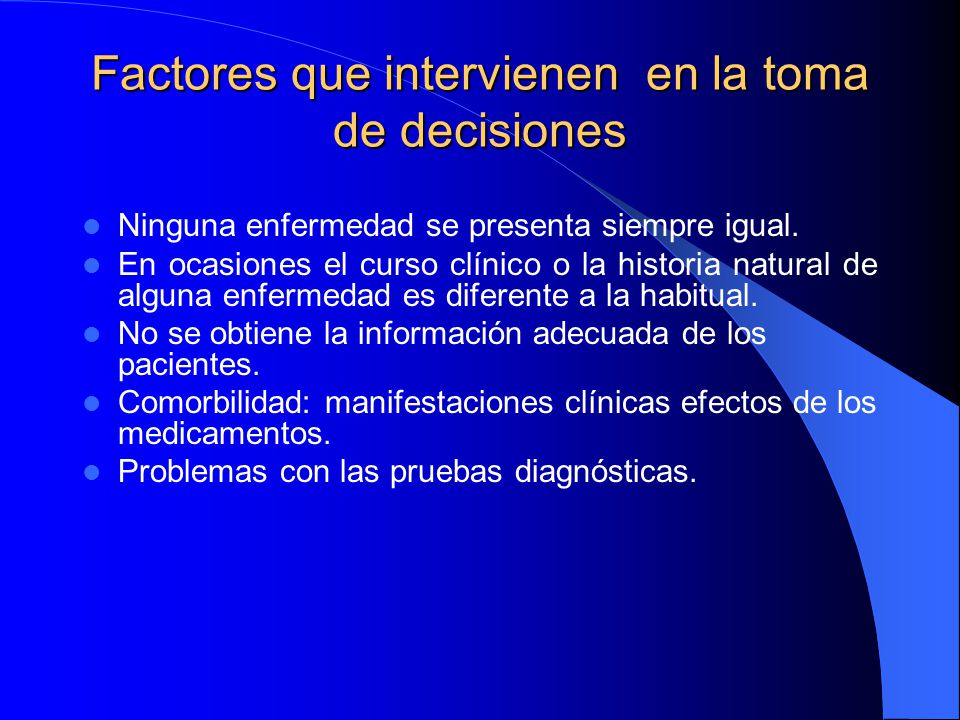 Factores que intervienen  en la toma de decisiones

- Ninguna enfermedad se presenta siempre igual.
- En ocasiones el curso clínico o la historia natural de alguna enfermedad es diferente a la habitual.
- No se obtiene la información adecuada de los pacientes.
- Comorbilidad: manifestaciones clínicas efectos de los medicamentos.
- Problemas con las pruebas diagnósticas.